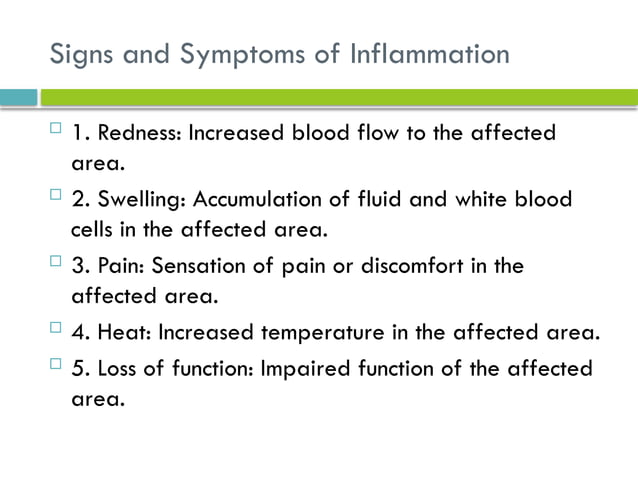 Signs and Symptoms of Inflammation

1. Redness: Increased blood flow to the affected area.

2. Swelling: Accumulation of fluid and white blood cells in the affected area.

3. Pain: Sensation of pain or discomfort in the affected area.

4. Heat: Increased temperature in the affected area.

5. Loss of function: Impaired function of the affected area.